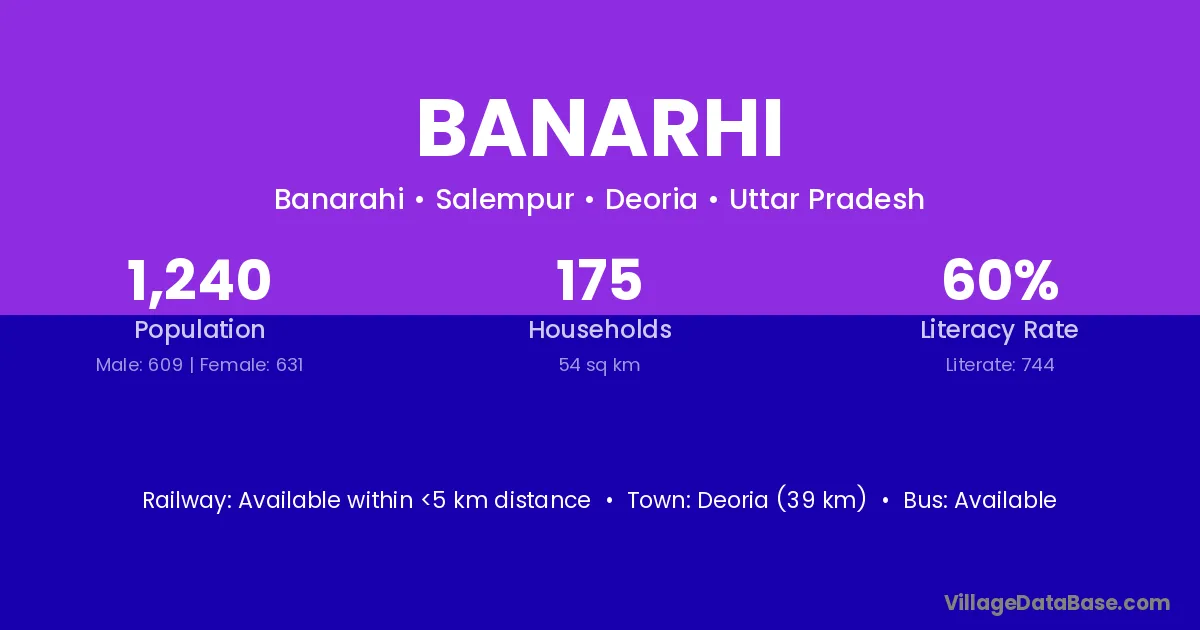 BANARHI

Banarahi • Salempur • Deoria • Uttar Pradesh

1,240
Population
Male: 609 | Female: 631

175
Households
54 sq km

60%
Literacy Rate
Literate: 744

Railway: Available within <5 km distance • Town: Deoria (39 km) • Bus: Available

VillageDataBase.com